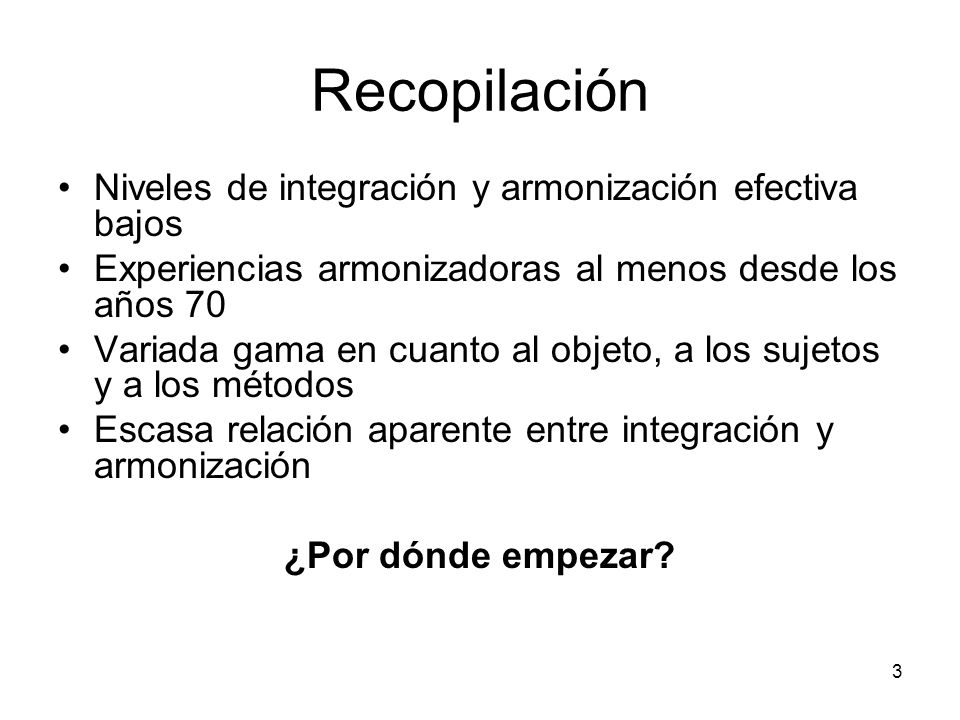 Recopilación

• Niveles de integración y armonización efectiva bajos
• Experiencias armonizadoras al menos desde los años 70
• Variada gama en cuanto al objeto, a los sujetos y a los métodos
• Escasa relación aparente entre integración y armonización

¿Por dónde empezar?

3